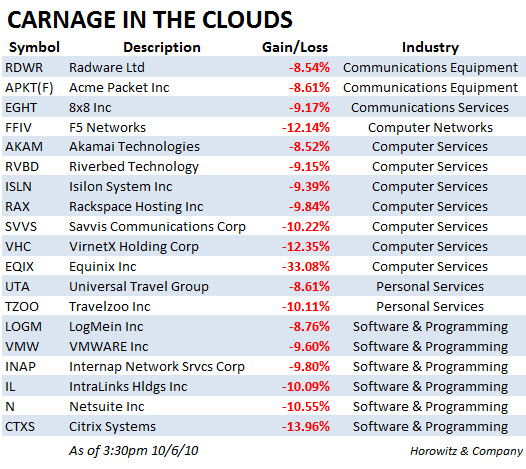 CARNAGE IN THE CLOUDS

| Symbol | Description | Gain/Loss | Industry |
|---|---|---|---|
| RDWR | Radware Ltd | -8.54% | Communications Equipment |
| APKT(F) | Acme Packet Inc | -8.61% | Communications Equipment |
| EGHT | 8x8 Inc | -9.17% | Communications Services |
| FFIV | F5 Networks | -12.14% | Computer Networks |
| AKAM | Akamai Technologies | -8.52% | Computer Services |
| RVBD | Riverbed Technology | -9.15% | Computer Services |
| ISLN | Isilon System Inc | -9.39% | Computer Services |
| RAX | Rackspace Hosting Inc | -9.84% | Computer Services |
| SVVS | Savvis Communications Corp | -10.22% | Computer Services |
| VHC | VirnetX Holding Corp | -12.35% | Computer Services |
| EQIX | Equinix Inc | -33.08% | Computer Services |
| UTA | Universal Travel Group | -8.61% | Personal Services |
| TZOO | Travelzoo Inc | -10.11% | Personal Services |
| LOGM | LogMein Inc | -8.76% | Software & Programming |
| VMW | VMWARE Inc | -9.60% | Software & Programming |
| INAP | Internap Network Srvcs Corp | -9.80% | Software & Programming |
| IL | IntraLinks Hldgs Inc | -10.09% | Software & Programming |
| N | Netsuite Inc | -10.55% | Software & Programming |
| CTXS | Citrix Systems | -13.96% | Software & Programming |

As of 3:30pm 10/6/10

Horowitz & Company